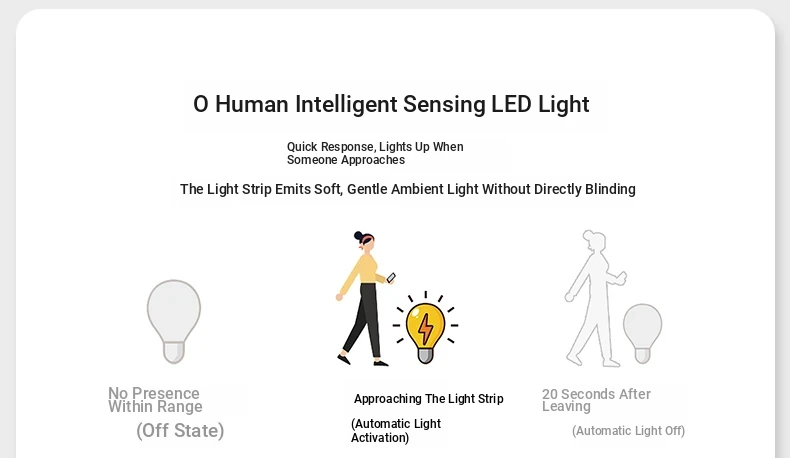 O Human Intelligent Sensing LED Light

Quick Response, Lights Up When Someone Approaches

The Light Strip Emits Soft, Gentle Ambient Light Without Directly Blinding

No Presence Within Range

(Off State)

Approaching The Light Strip

(Automatic Light Activation)

20 Seconds After Leaving

(Automatic Light Off)